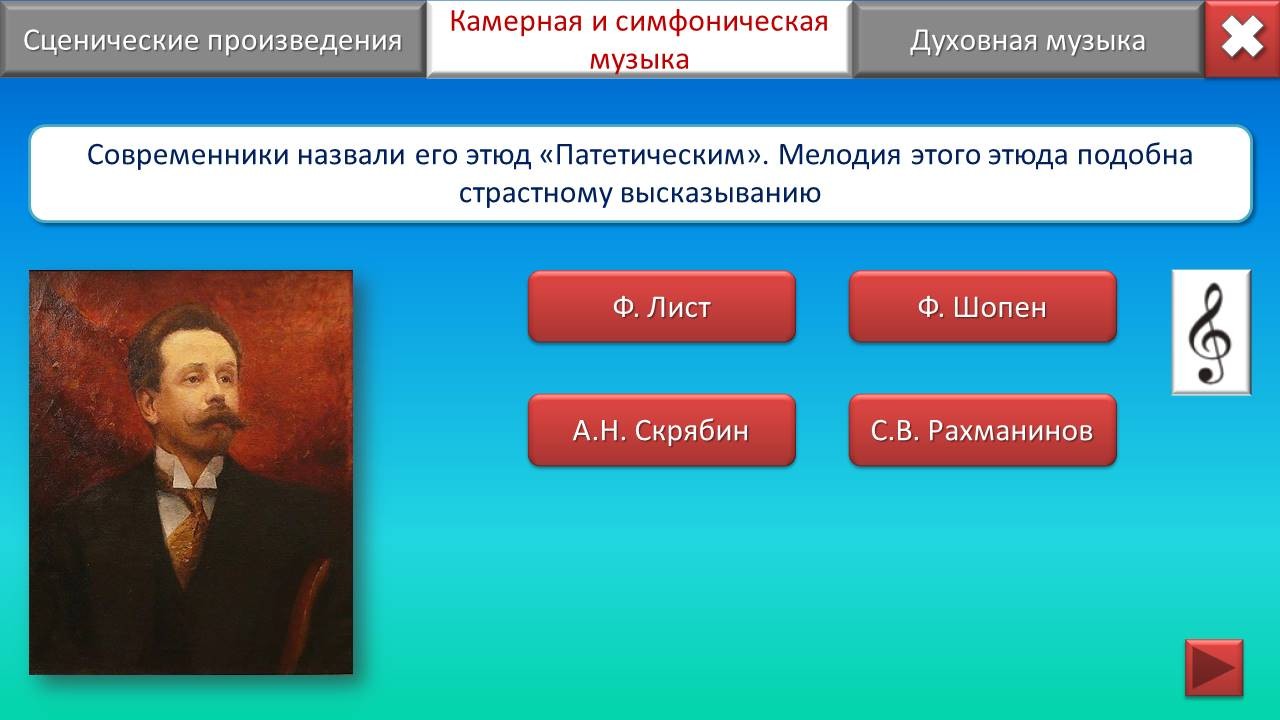 Сценические произведения

Камерная и симфоническая музыка

Духовная музыка

Современники назвали его этюд «Патетическим». Мелодия этого этюда подобна страстному высказыванию

Ф. Лист

Ф. Шопен

А.Н. Скрябин

С.В. Рахманинов